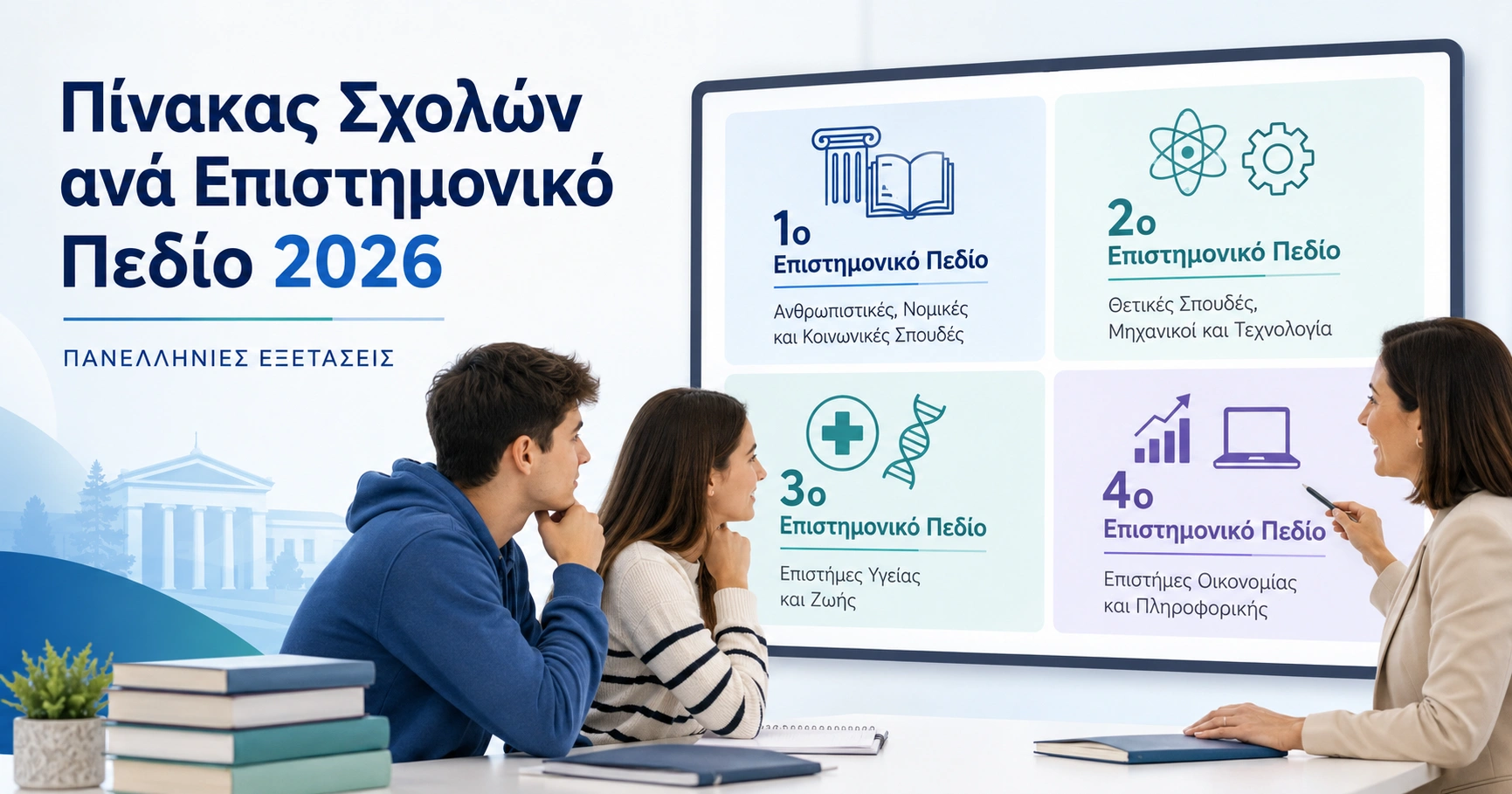 Πίνακας Σχολών ανά Επιστημονικό Πεδίο 2026

ΠΑΝΕΛΛΗΝΙΕΣ ΕΞΕΤΑΣΕΙΣ

1ο
Επιστημονικό Πεδίο
Ανθρωπιστικές, Νομικές και Κοινωνικές Σπουδές

2ο
Επιστημονικό Πεδίο
Θετικές Σπουδές, Μηχανικοί και Τεχνολογία

3ο
Επιστημονικό Πεδίο
Επιστήμες Υγείας και Ζωής

4ο
Επιστημονικό Πεδίο
Επιστήμες Οικονομίας και Πληροφορικής